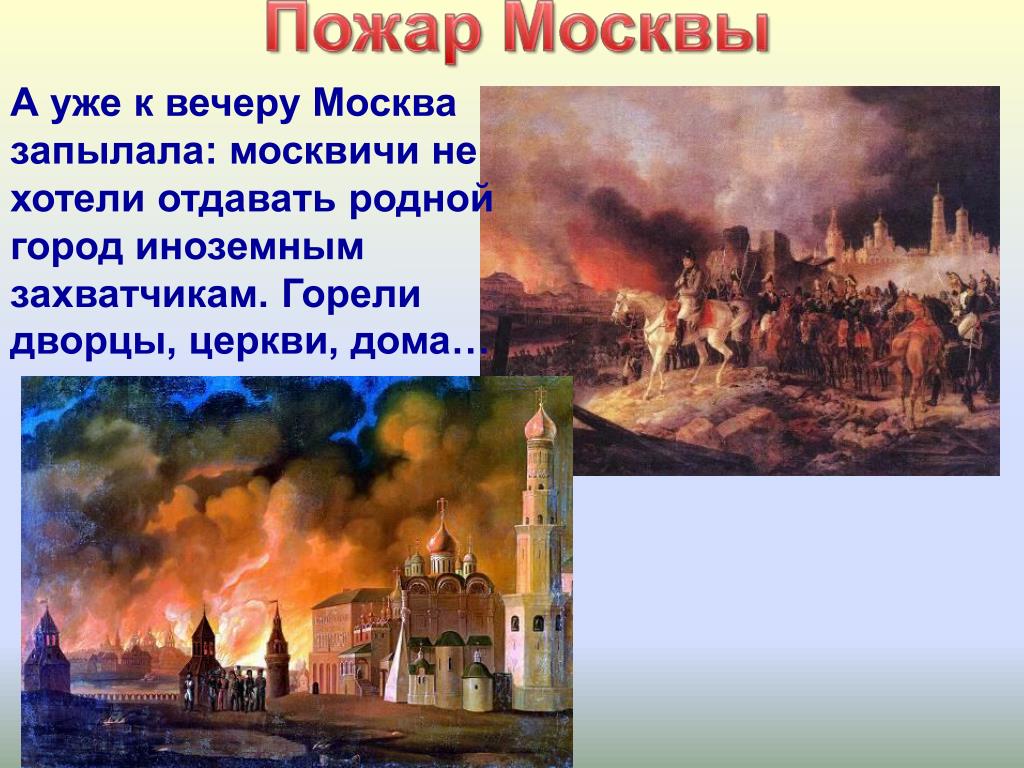 Пожар Москвы

А уже к вечеру Москва запылала: москвичи не хотели отдавать родной город иноземным захватчикам. Горели дворцы, церкви, дома…